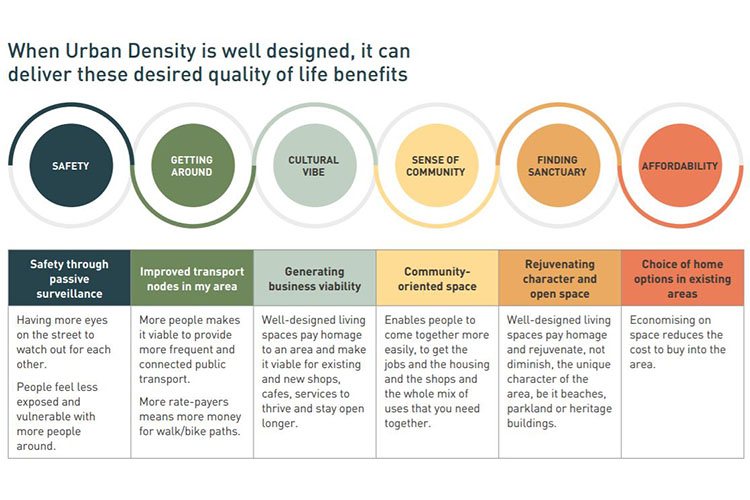 When Urban Density is well designed, it can deliver these desired quality of life benefits

SAFETY

GETTING AROUND

CULTURAL VIBE

SENSE OF COMMUNITY

FINDING SANCTUARY

AFFORDABILITY

| Safety through passive surveillance | Improved transport nodes in my area | Generating business viability | Community-oriented space | Rejuvenating character and open space | Choice of home options in existing areas |
|---|---|---|---|---|---|
| Having more eyes on the street to watch out for each other. People feel less exposed and vulnerable with more people around. | More people makes it viable to provide more frequent and connected public transport. More rate-payers means more money for walk/bike paths. | Well-designed living spaces pay homage to an area and make it viable for existing and new shops, cafes, services to thrive and stay open longer. | Enables people to come together more easily, to get the jobs and the housing and the shops and the whole mix of uses that you need together. | Well-designed living spaces pay homage and rejuvenate, not diminish, the unique character of the area, be it beaches, parkland or heritage buildings. | Economising on space reduces the cost to buy into the area. |